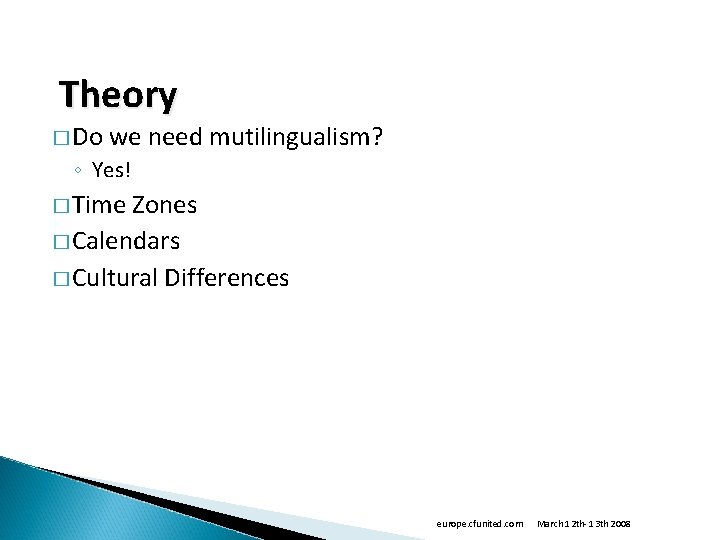 Theory

□ Do we need mutilingualism?
◦ Yes!

□ Time Zones

□ Calendars

□ Cultural Differences

europe.cfunited.com March 12th-13th 2008